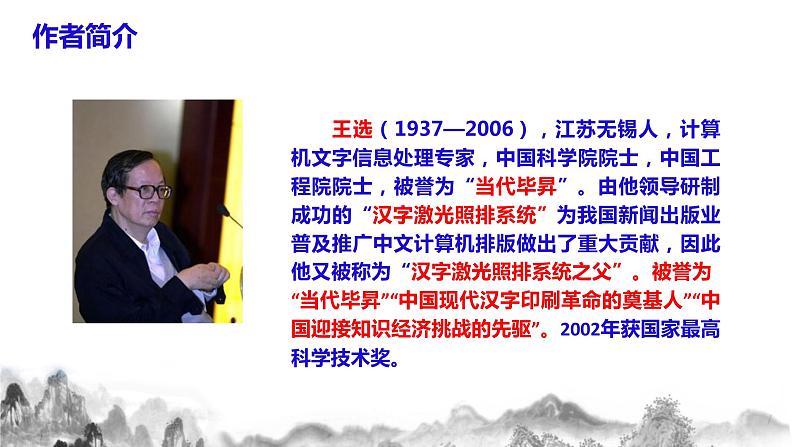 作者简介

王选（1937—2006），江苏无锡人，计算机文字信息处理专家，中国科学院院士，中国工程院院士，被誉为“当代毕昇”。由他领导研制成功的“汉字激光照排系统”为我国新闻出版业普及推广中文计算机排版做出了重大贡献，因此他又被称为“汉字激光照排系统之父”。被誉为“当代毕昇”“中国现代汉字印刷革命的奠基人”“中国迎接知识经济挑战的先驱”。2002年获国家最高科学技术奖。